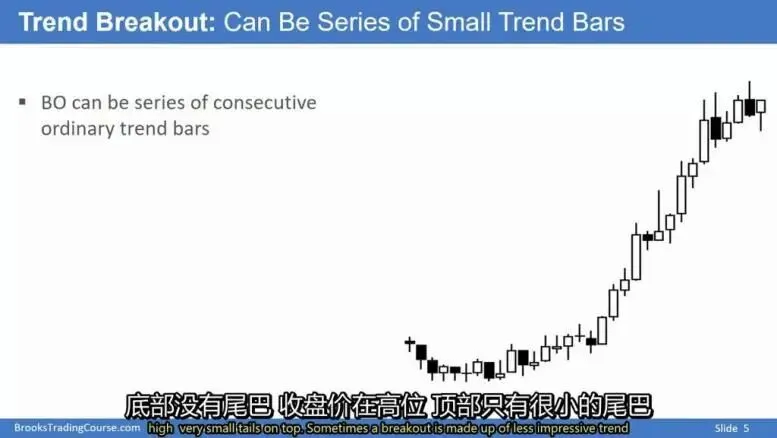 Trend Breakout: Can Be Series of Small Trend Bars

▪ BO can be series of consecutive ordinary trend bars

底部没有尾巴 收盘价在高位 顶部只有很小的尾巴

BrooksTradingCourse.com high very small tails on top. Sometimes a breakout is made up of less impressive trend Slide 5